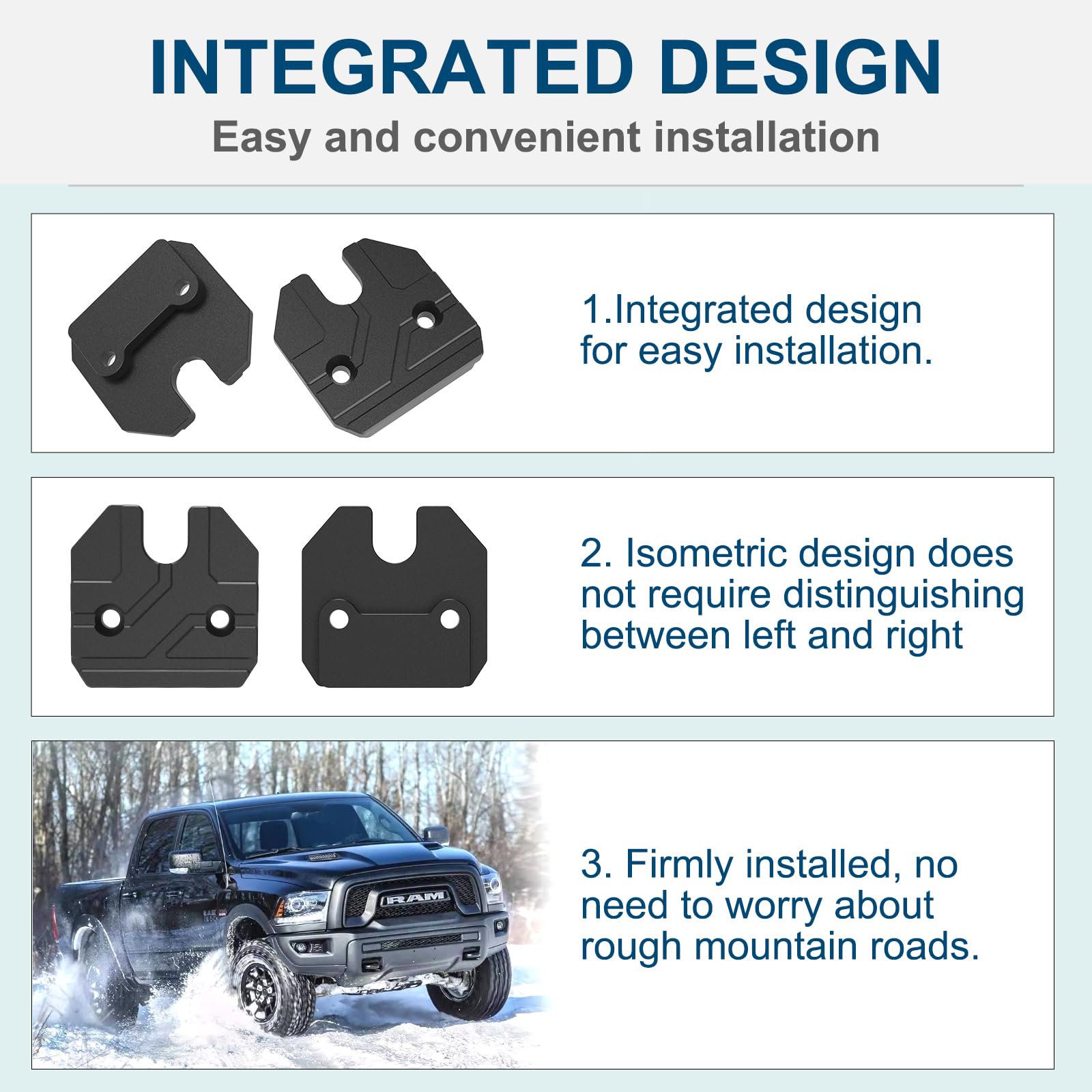 INTEGRATED DESIGN

Easy and convenient installation

1.Integrated design for easy installation.

2. Isometric design does not require distinguishing between left and right

RAM

3. Firmly installed, no need to worry about rough mountain roads.